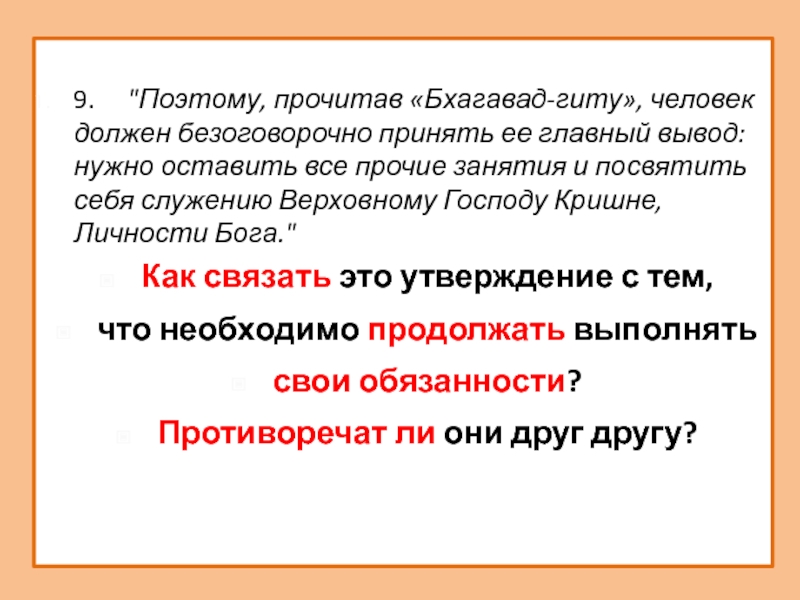 9. "Поэтому, прочитав «Бхагавад-гиту», человек должен безоговорочно принять ее главный вывод: нужно оставить все прочие занятия и посвятить себя служению Верховному Господу Кришне, Личности Бога."

Как связать это утверждение с тем,

что необходимо продолжать выполнять

свои обязанности?

Противоречат ли они друг другу?